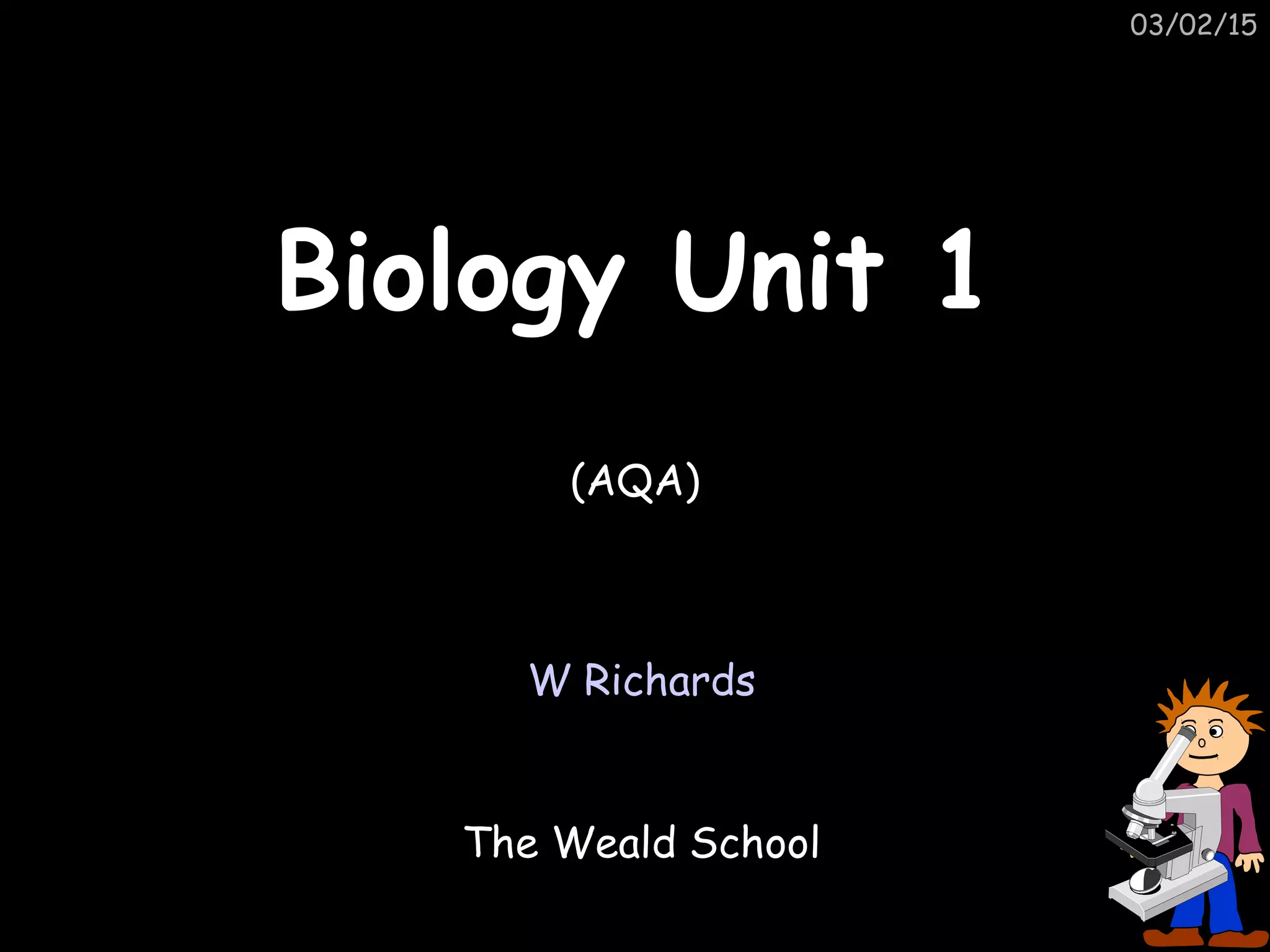 03/02/15

Biology Unit 1

(AQA)

W Richards

The Weald School